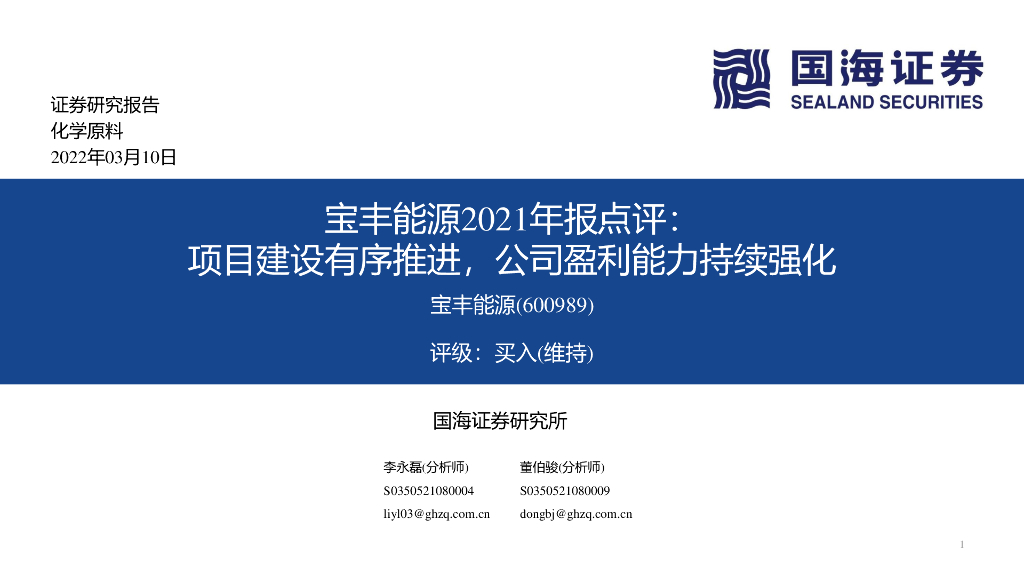 国海证券
SEALAND SECURITIES

证券研究报告
化学原料
2022年03月10日

宝丰能源2021年报点评：
项目建设有序推进，公司盈利能力持续强化

宝丰能源(600989)

评级：买入(维持)

国海证券研究所

李永磊(分析师)
S0350521080004
liyl03@ghzq.com.cn

董伯骏(分析师)
S0350521080009
dongbj@ghzq.com.cn

1